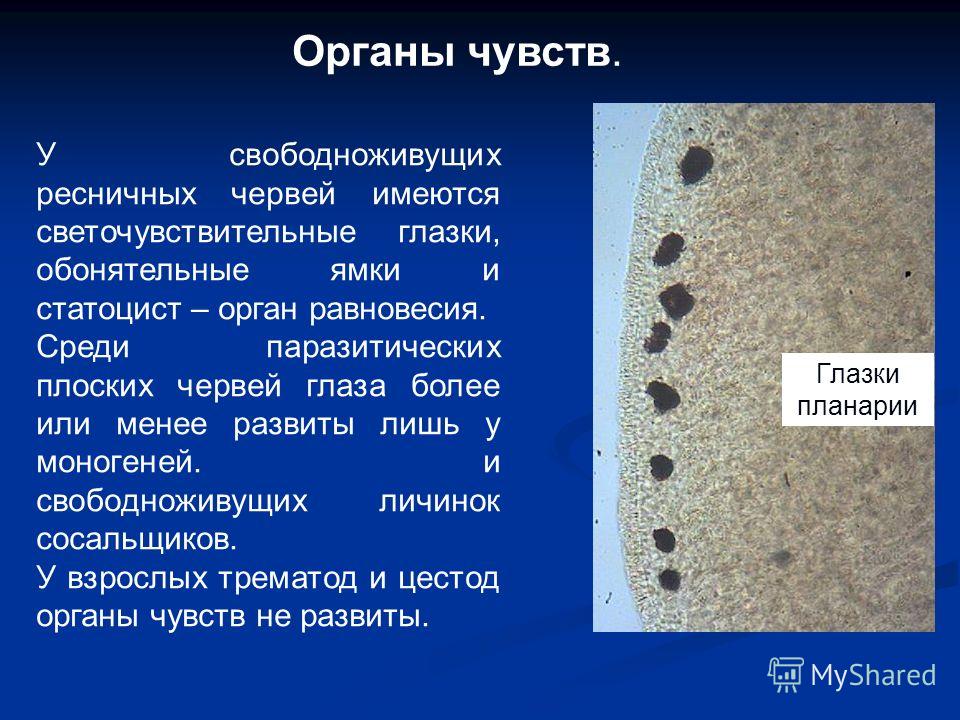 Органы чувств.

У свободноживущих ресничных червей имеются светочувствительные глазки, обонятельные ямки и статоцист – орган равновесия.
Среди паразитических плоских червей глаза более или менее развиты лишь у моногеней. и свободноживущих личинок сосальщиков.
У взрослых трематод и цестод органы чувств не развиты.

Глазки планарии

MyShared